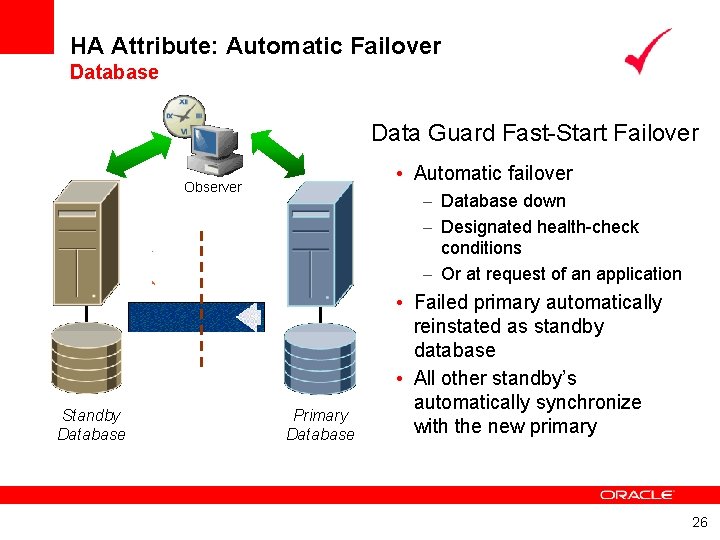 HA Attribute: Automatic Failover
Database

Observer

Standby Database

Primary Database

Data Guard Fast-Start Failover

• Automatic failover
– Database down
– Designated health-check conditions
– Or at request of an application
• Failed primary automatically reinstated as standby database
• All other standby's automatically synchronize with the new primary

ORACLE

26